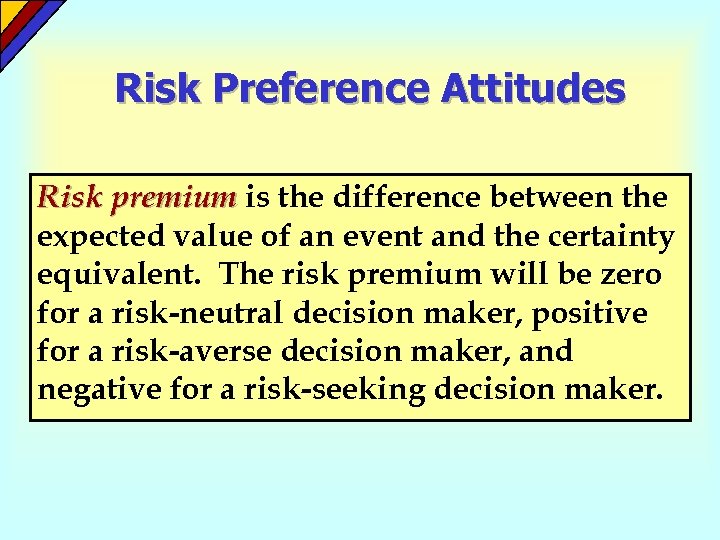 Risk Preference Attitudes

Risk premium is the difference between the expected value of an event and the certainty equivalent. The risk premium will be zero for a risk-neutral decision maker, positive for a risk-averse decision maker, and negative for a risk-seeking decision maker.